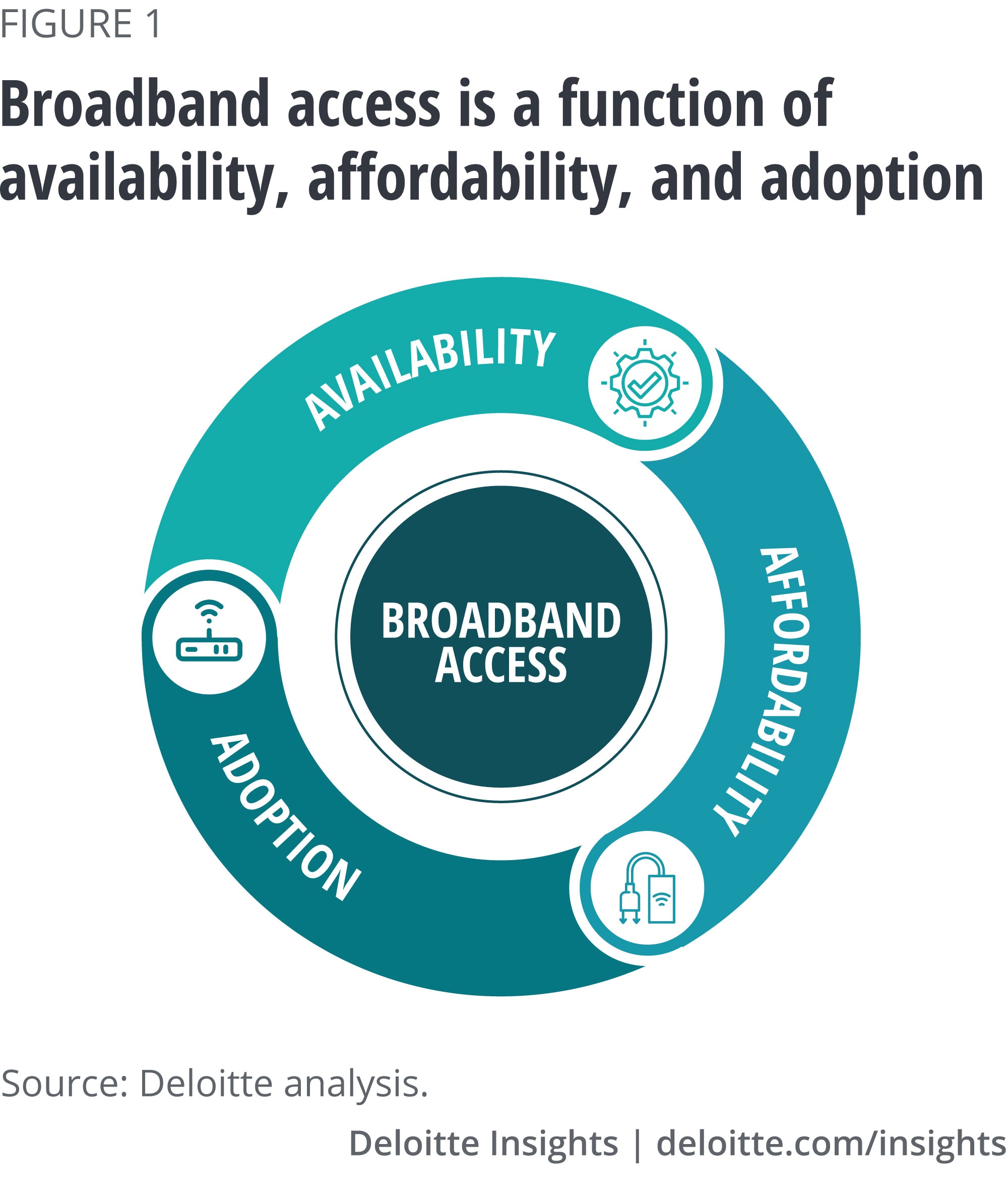 FIGURE 1

Broadband access is a function of availability, affordability, and adoption

AVAILABILITY

AFFORDABILITY

ADOPTION

BROADBAND ACCESS

Source: Deloitte analysis.

Deloitte Insights | deloitte.com/insights